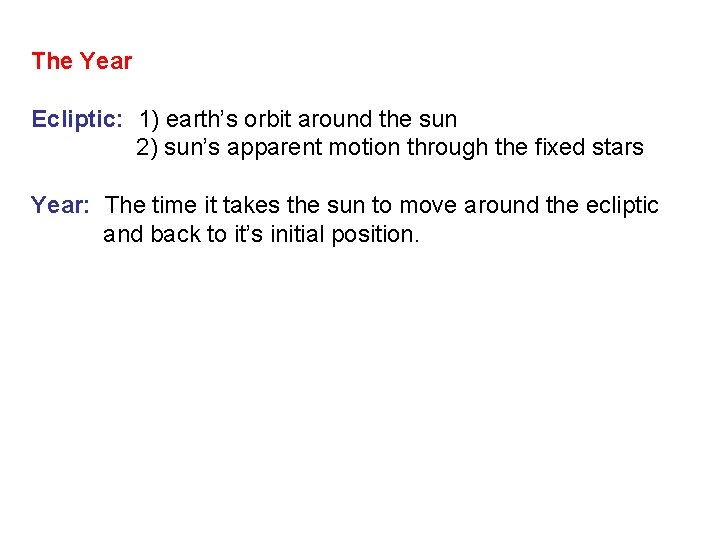 The Year

Ecliptic: 1) earth’s orbit around the sun
2) sun’s apparent motion through the fixed stars

Year: The time it takes the sun to move around the ecliptic and back to it’s initial position.